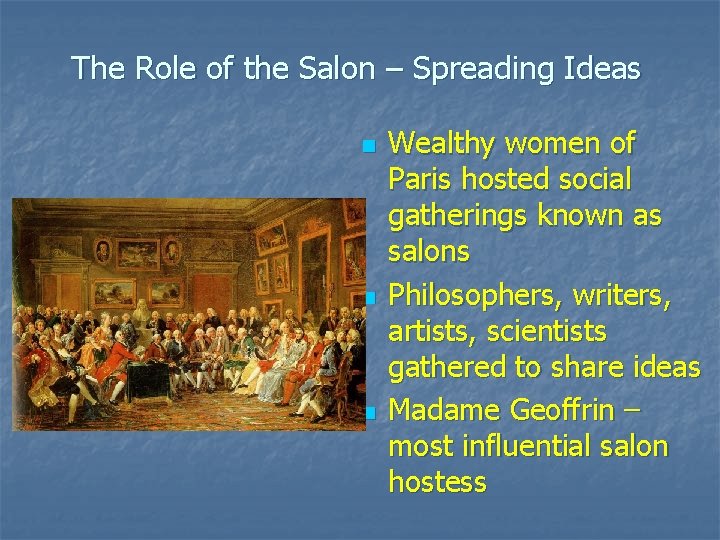 The Role of the Salon – Spreading Ideas

Wealthy women of Paris hosted social gatherings known as salons

Philosophers, writers, artists, scientists gathered to share ideas

Madame Geoffrin – most influential salon hostess